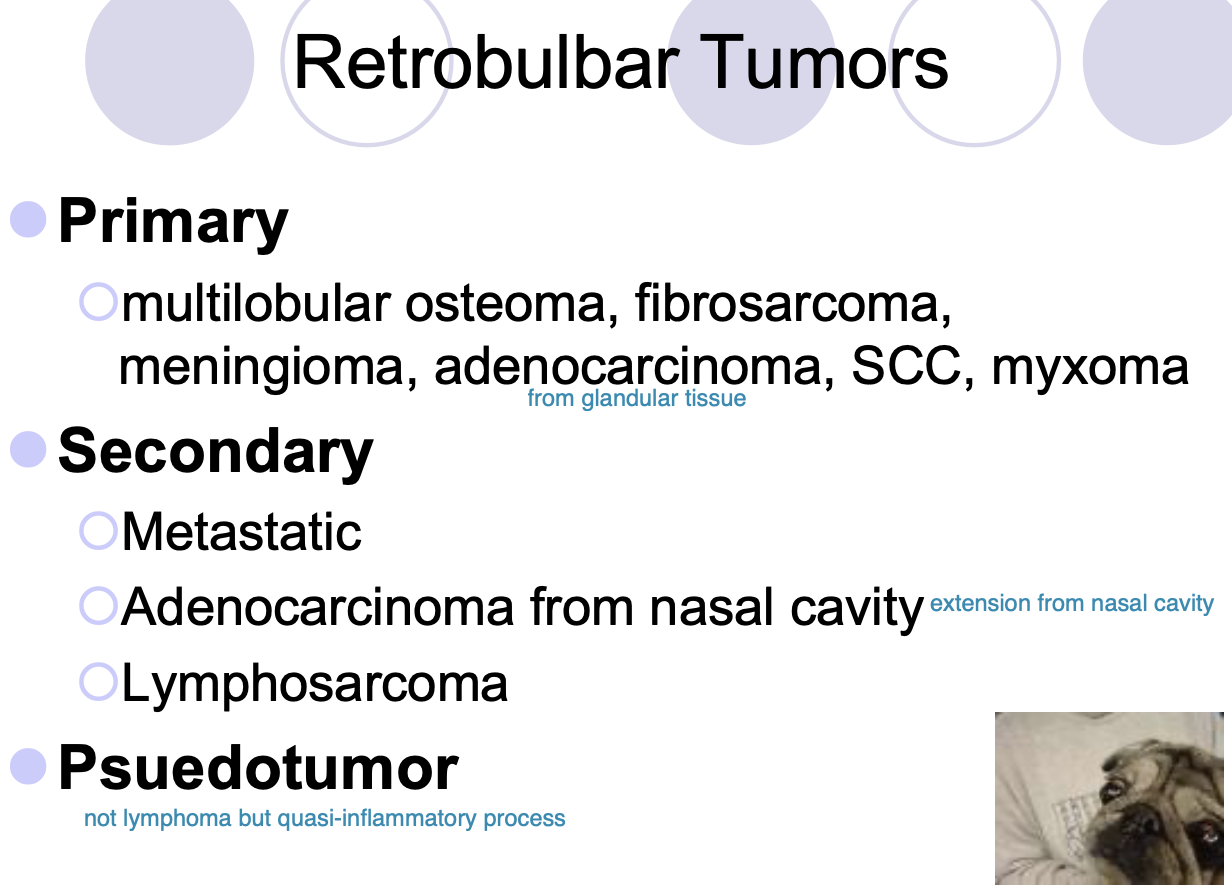 Retrobulbar Tumors

Primary

multilobular osteoma, fibrosarcoma, meningioma, adenocarcinoma, SCC, myxoma

from glandular tissue

Secondary

Metastatic

Adenocarcinoma from nasal cavity extension from nasal cavity

Lymphosarcoma

Psuedotumor

not lymphoma but quasi-inflammatory process